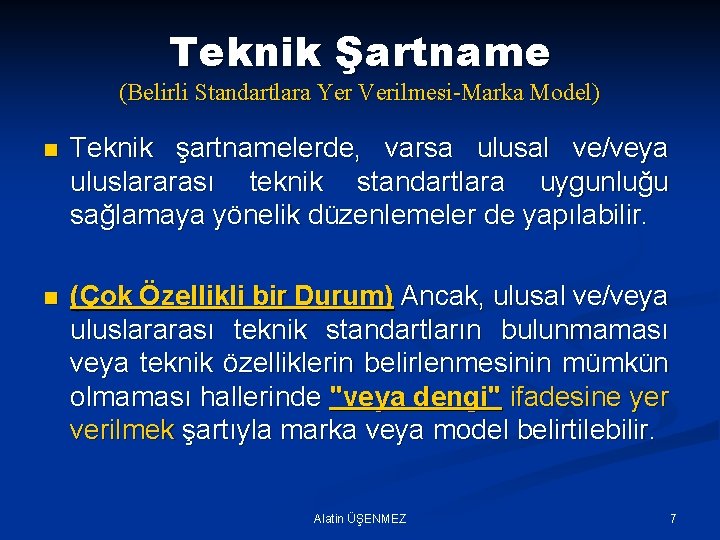 Teknik Şartname
(Belirli Standartlara Yer Verilmesi-Marka Model)

Teknik şartnamelerde, varsa ulusal ve/veya uluslararası teknik standartlara uygunluğu sağlamaya yönelik düzenlemeler de yapılabilir.

(Çok Özellikli bir Durum) Ancak, ulusal ve/veya uluslararası teknik standartların bulunmaması veya teknik özelliklerin belirlenmesinin mümkün olmaması hallerinde "veya dengi" ifadesine yer verilmek şartıyla marka veya model belirtilebilir.

Alatin ÜŞENMEZ

7